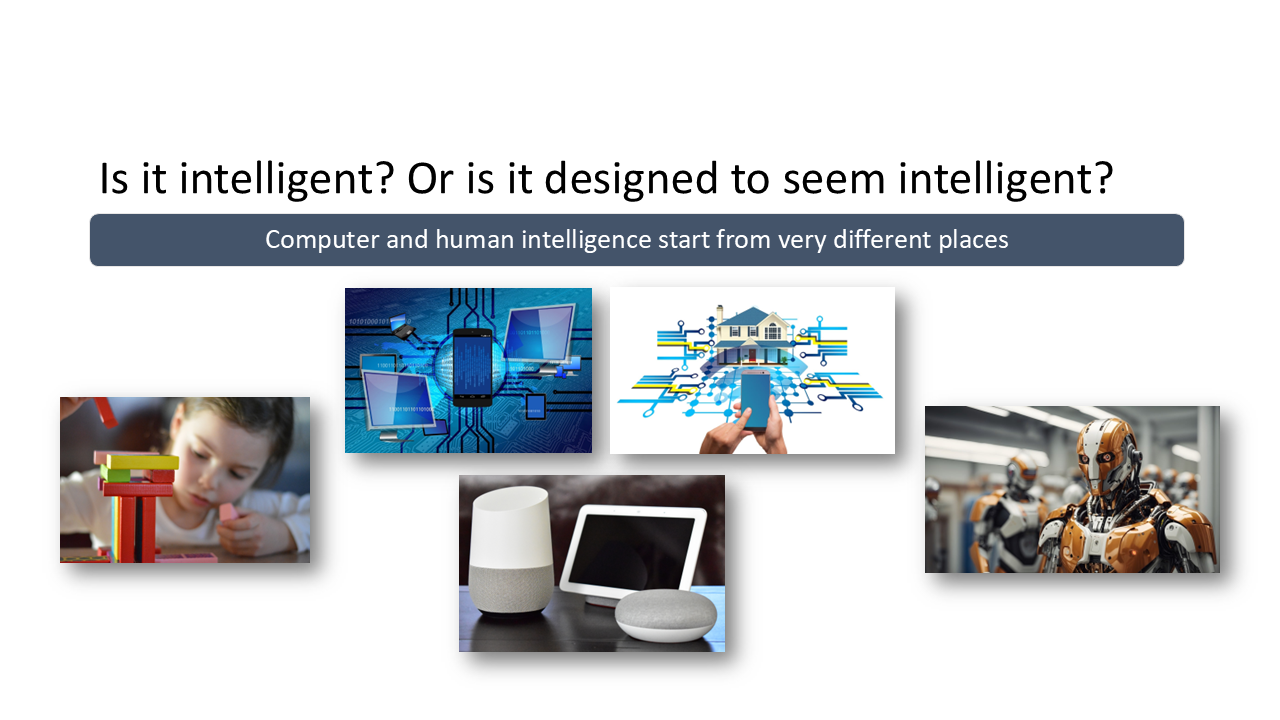 Is it intelligent? Or is it designed to seem intelligent?

Computer and human intelligence start from very different places